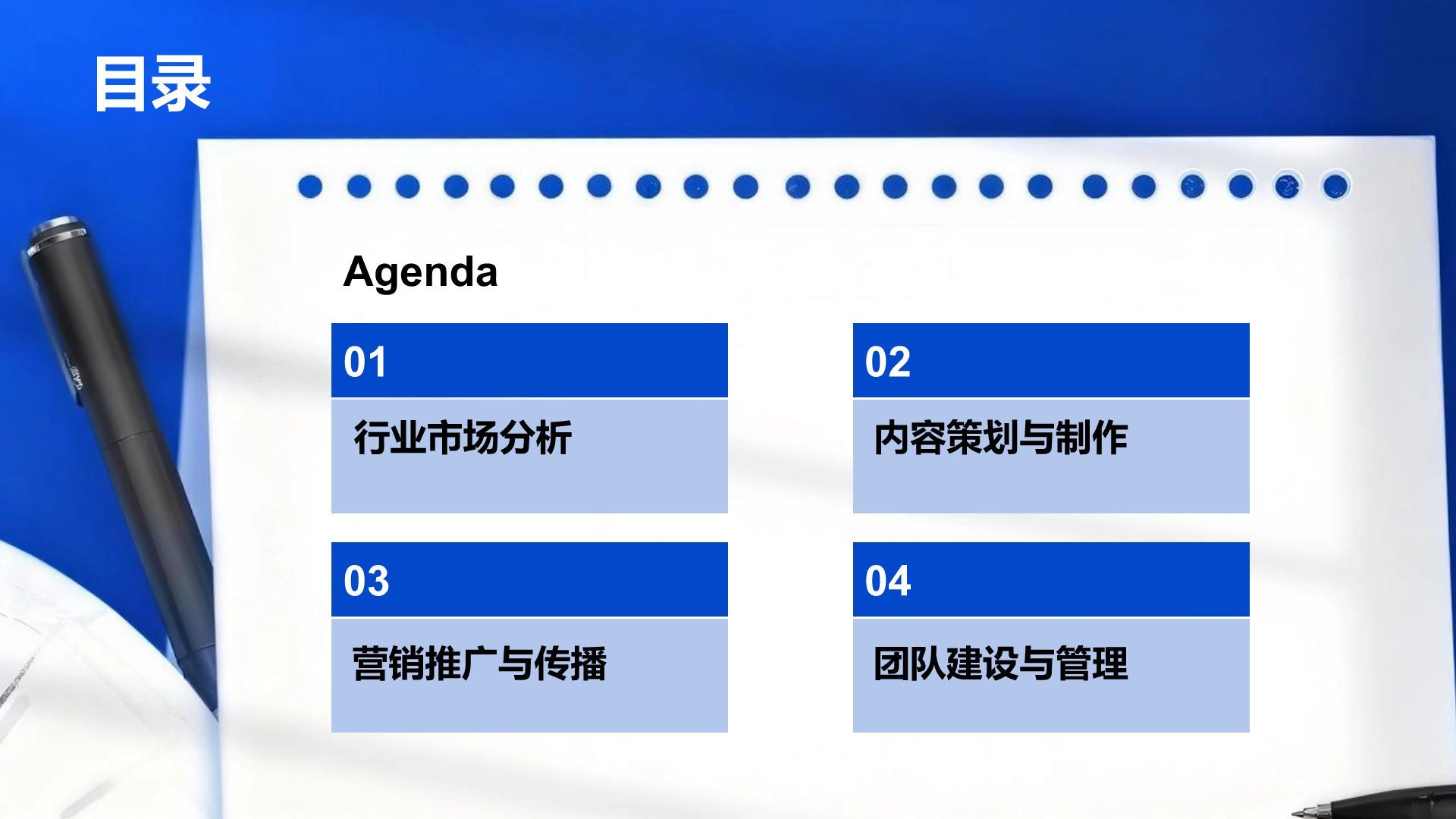 目录

Agenda

01

行业市场分析

02

内容策划与制作

03

营销推广与传播

04

团队建设与管理